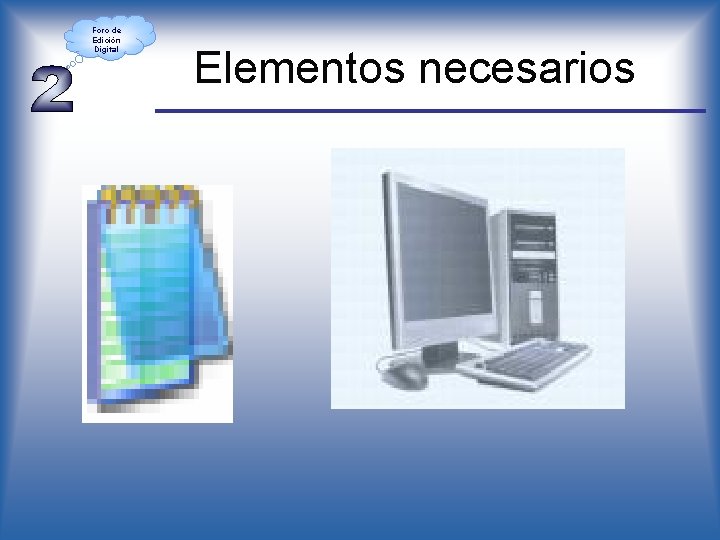 Foro de Edición Digital

2

Elementos necesarios